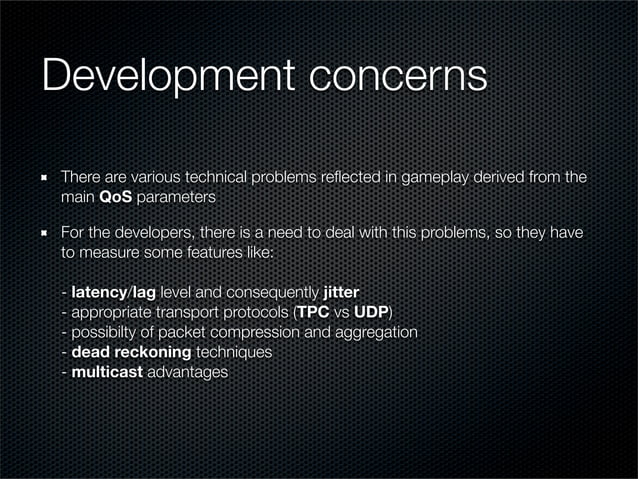 Development concerns

There are various technical problems reflected in gameplay derived from the main QoS parameters

For the developers, there is a need to deal with this problems, so they have to measure some features like:

- latency/lag level and consequently jitter
- appropriate transport protocols (TPC vs UDP)
- possibilty of packet compression and aggregation
- dead reckoning techniques
- multicast advantages